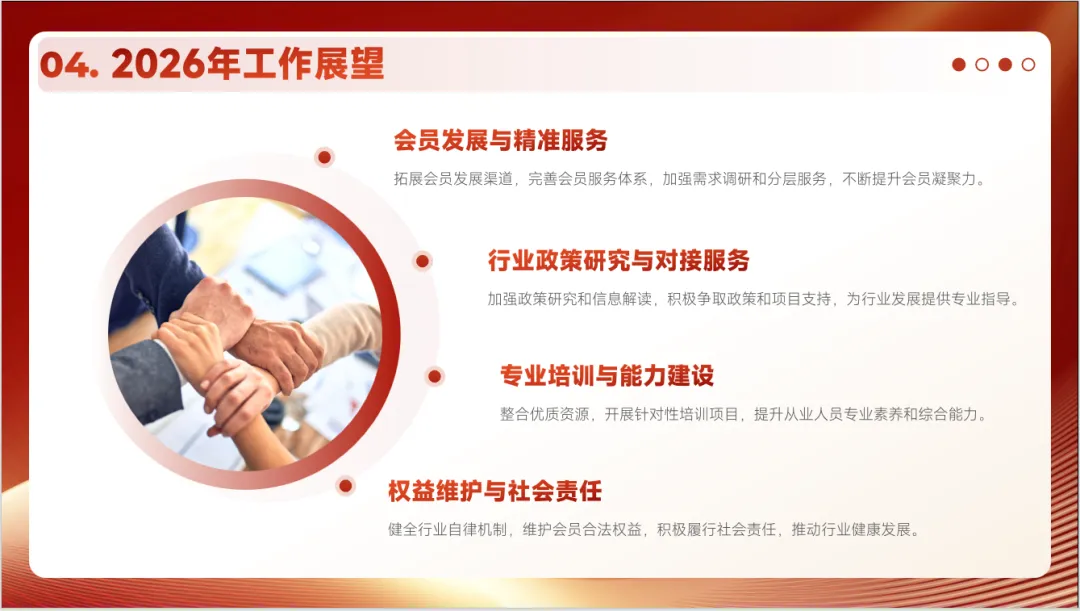 04. 2026年工作展望

会员发展与精准服务

拓展会员发展渠道，完善会员服务体系，加强需求调研和分层服务，不断提升会员凝聚力。

行业政策研究与对接服务

加强政策研究和信息解读，积极争取政策和项目支持，为行业发展提供专业指导。

专业培训与能力建设

整合优质资源，开展针对性培训项目，提升从业人员专业素养和综合能力。

权益维护与社会责任

健全行业自律机制，维护会员合法权益，积极履行社会责任，推动行业健康发展。